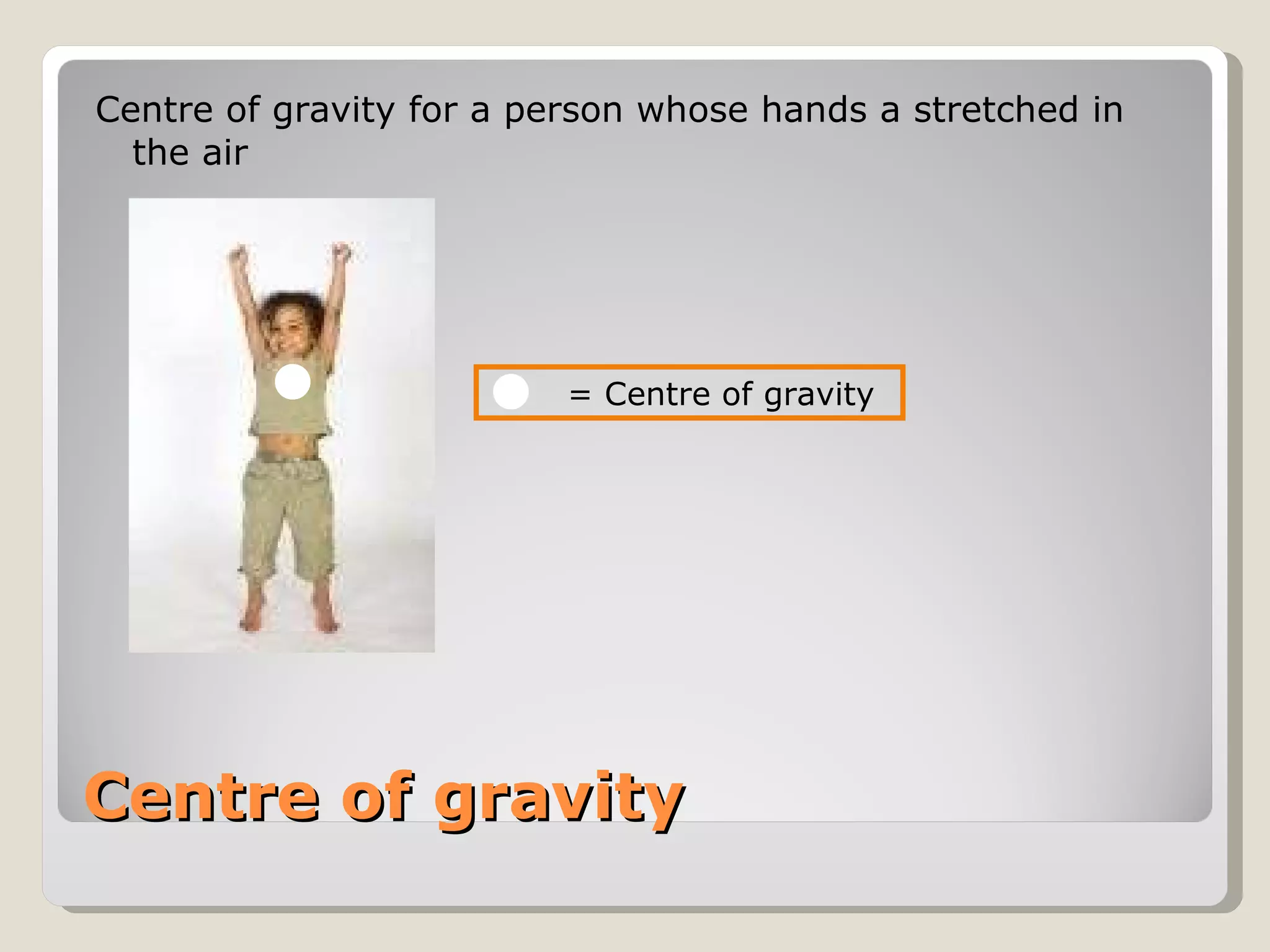 Centre of gravity for a person whose hands a stretched in the air

= Centre of gravity

Centre of gravity